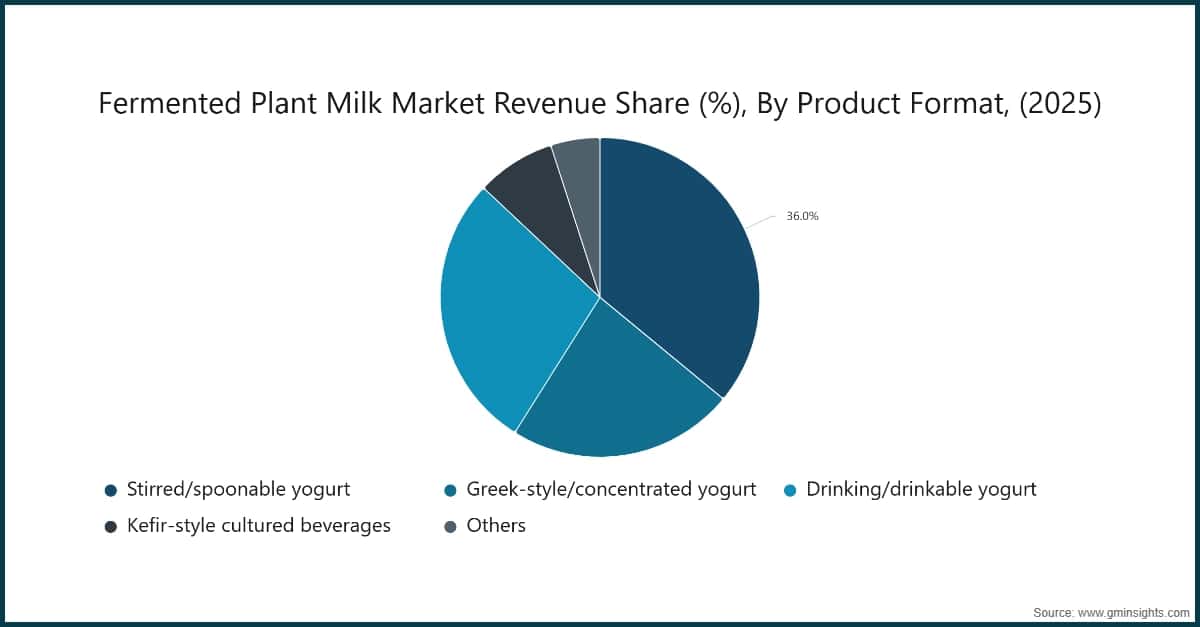 Fermented Plant Milk Market Revenue Share (%), By Product Format, (2025)

36.0%

Stirred/spoonable yogurt
Greek-style/concentrated yogurt
Drinking/drinkable yogurt
Kefir-style cultured beverages
Others

Source: www.gminsights.com